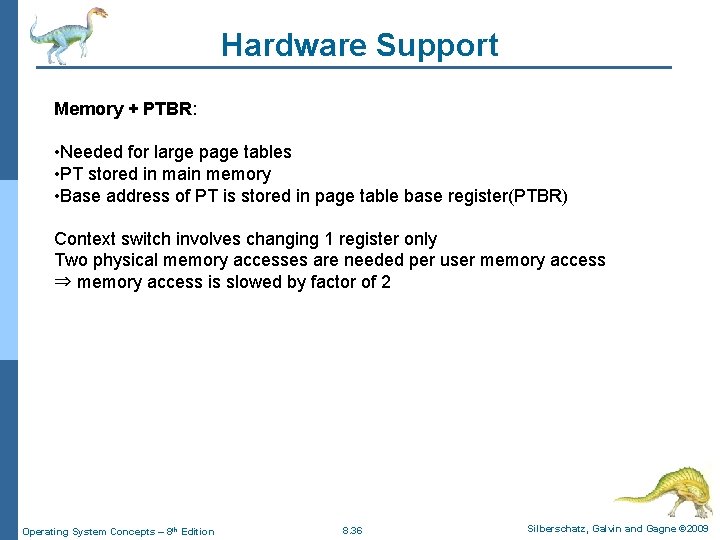 Hardware Support

Memory + PTBR:

•Needed for large page tables
•PT stored in main memory
•Base address of PT is stored in page table base register(PTBR)

Context switch involves changing 1 register only
Two physical memory accesses are needed per user memory access
⇒ memory access is slowed by factor of 2

Operating System Concepts – 8th Edition
8.36
Silberschatz, Galvin and Gagne ©2009